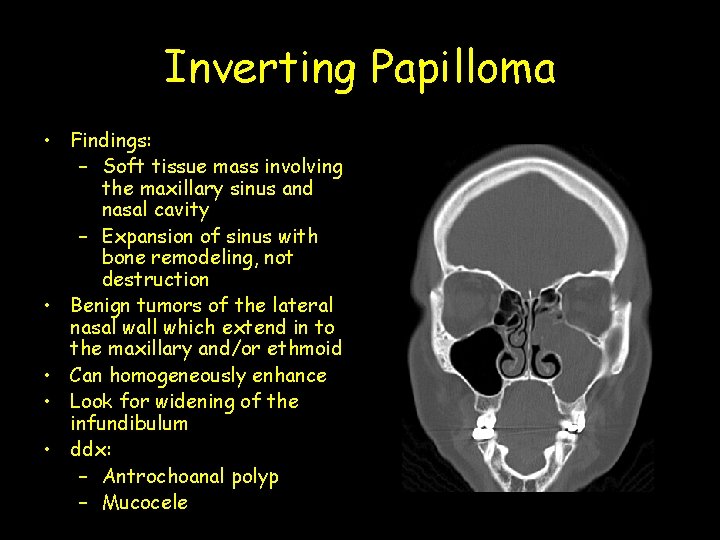 Inverting Papilloma

• Findings:
 – Soft tissue mass involving the maxillary sinus and nasal cavity
 – Expansion of sinus with bone remodeling, not destruction
• Benign tumors of the lateral nasal wall which extend in to the maxillary and/or ethmoid
• Can homogeneously enhance
• Look for widening of the infundibulum
• ddx:
 – Antrochoanal polyp
 – Mucocele